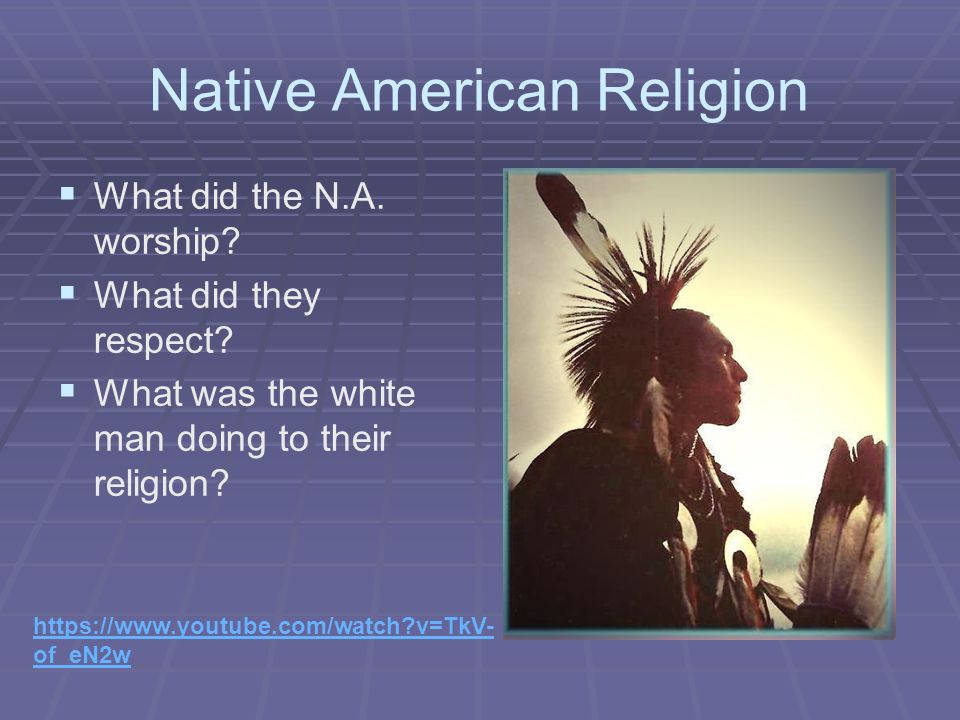 Native American Religion

▪ What did the N.A. worship?
▪ What did they respect?
▪ What was the white man doing to their religion?

https://www.youtube.com/watch?v=TkV-of_eN2w